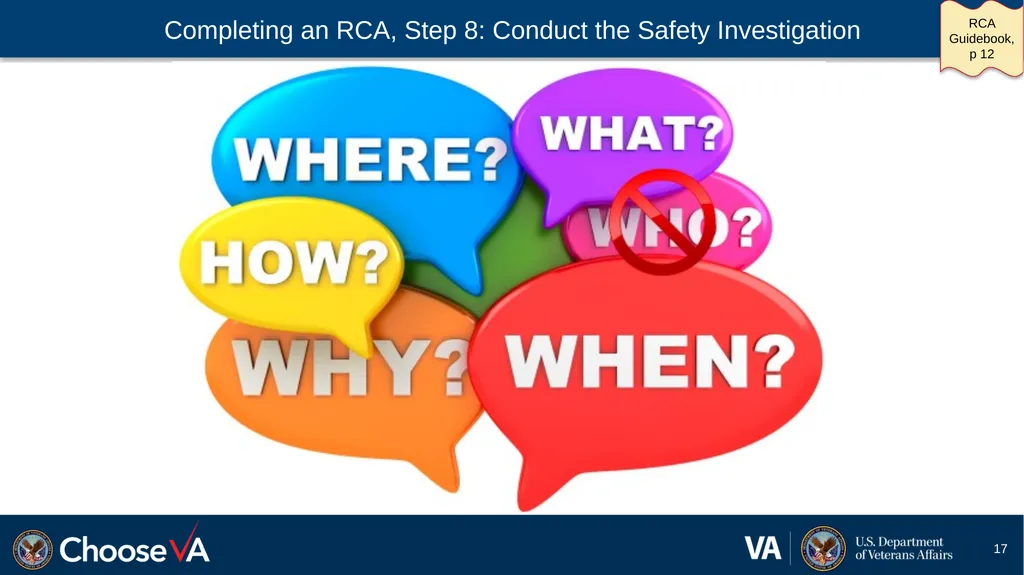 Completing an RCA, Step 8: Conduct the Safety Investigation

RCA Guidebook, p 12

WHERE?

WHAT?

WHO?

HOW?

WHY?

WHEN?

ChooseVA

VA

U.S. Department of Veterans Affairs

17